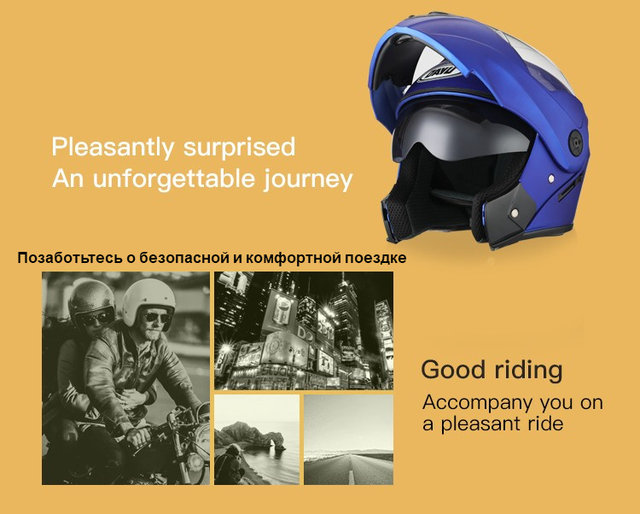 Pleasantly surprised
An unforgettable journey

Позаботьтесь о безопасной и комфортной поездке

Good riding
Accompany you on a pleasant ride